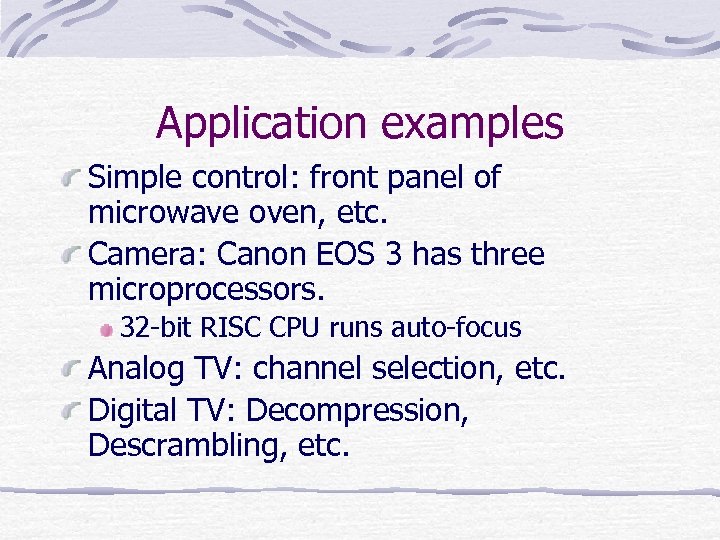 Application examples

Simple control: front panel of microwave oven, etc.

Camera: Canon EOS 3 has three microprocessors.

32-bit RISC CPU runs auto-focus

Analog TV: channel selection, etc.

Digital TV: Decompression, Descrambling, etc.